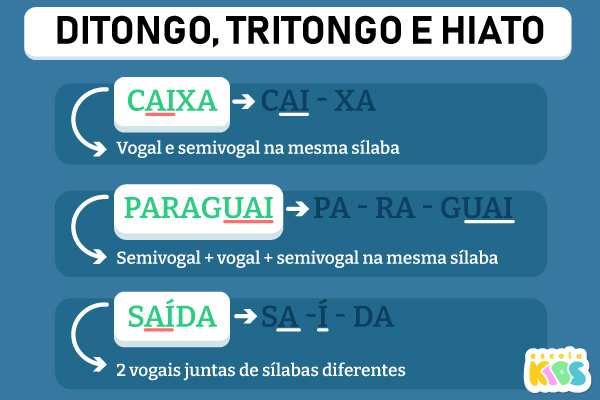 DITONGO, TRITONGO E HIATO

CAIXA → CAI - XA

Vogal e semivogal na mesma sílaba

PARAGUAI → PA - RA - GUAI

Semivogal + vogal + semivogal na mesma sílaba

SAÍDA → SA - Í - DA

2 vogais juntas de sílabas diferentes

escola KIDS